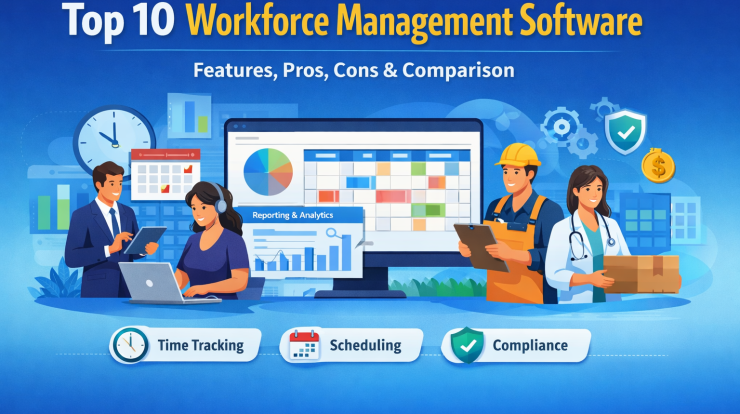 Top 10 Workforce Management Software

Features, Pros, Cons & Comparison

Reporting & Analytics

$

Time Tracking

Scheduling

Compliance